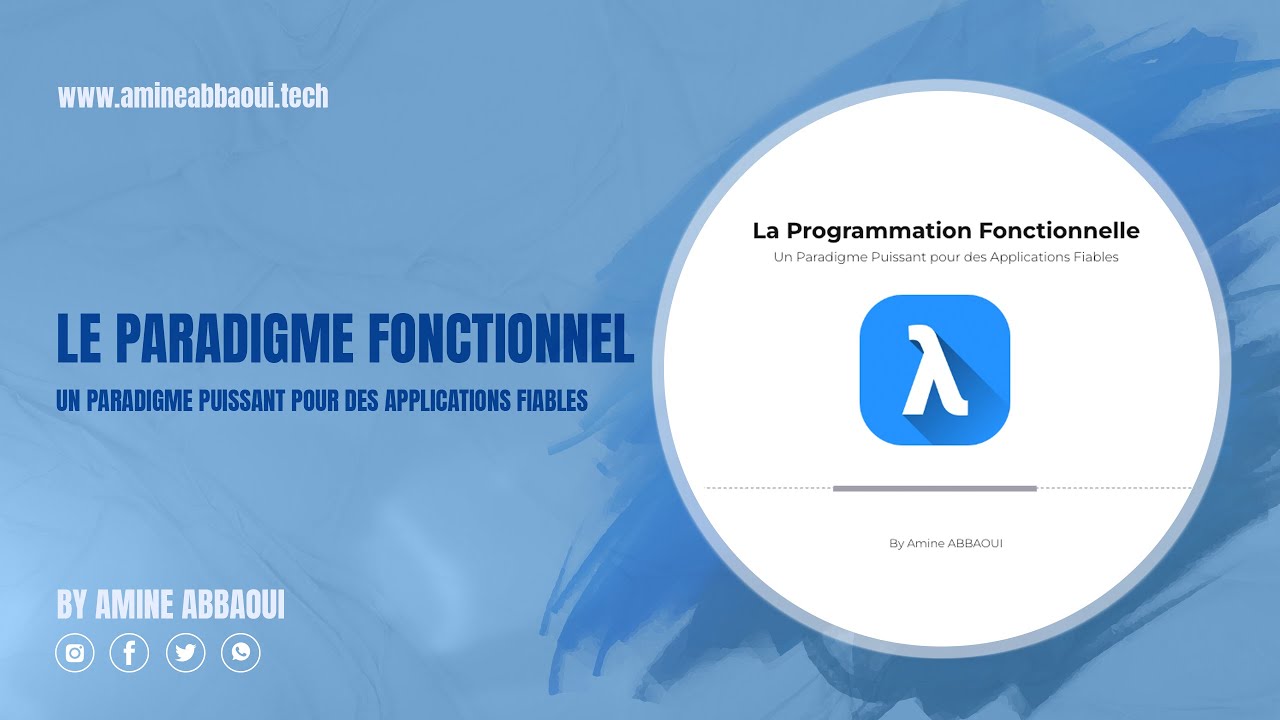 www.amineabbaoui.tech

LE PARADIGME FONCTIONNEL

UN PARADIGME PUISSANT POUR DES APPLICATIONS FIABLES

BY AMINE ABBAOUI

La Programmation Fonctionnelle

Un Paradigme Puissant pour des Applications Fiables

λ

By Amine ABBAOUI